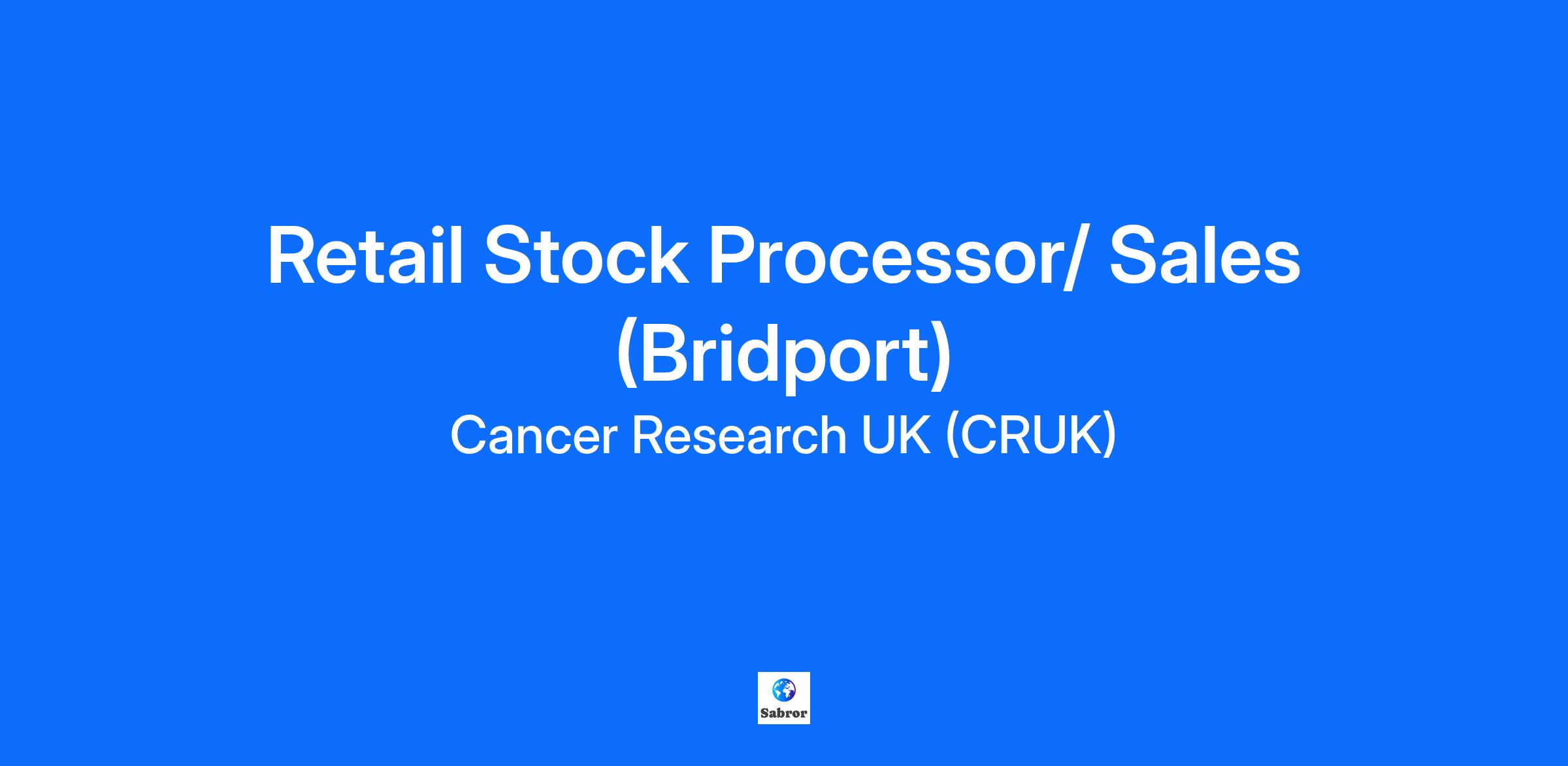 Retail Stock Processor/ Sales (Bridport)

Cancer Research UK (CRUK)

Sabror